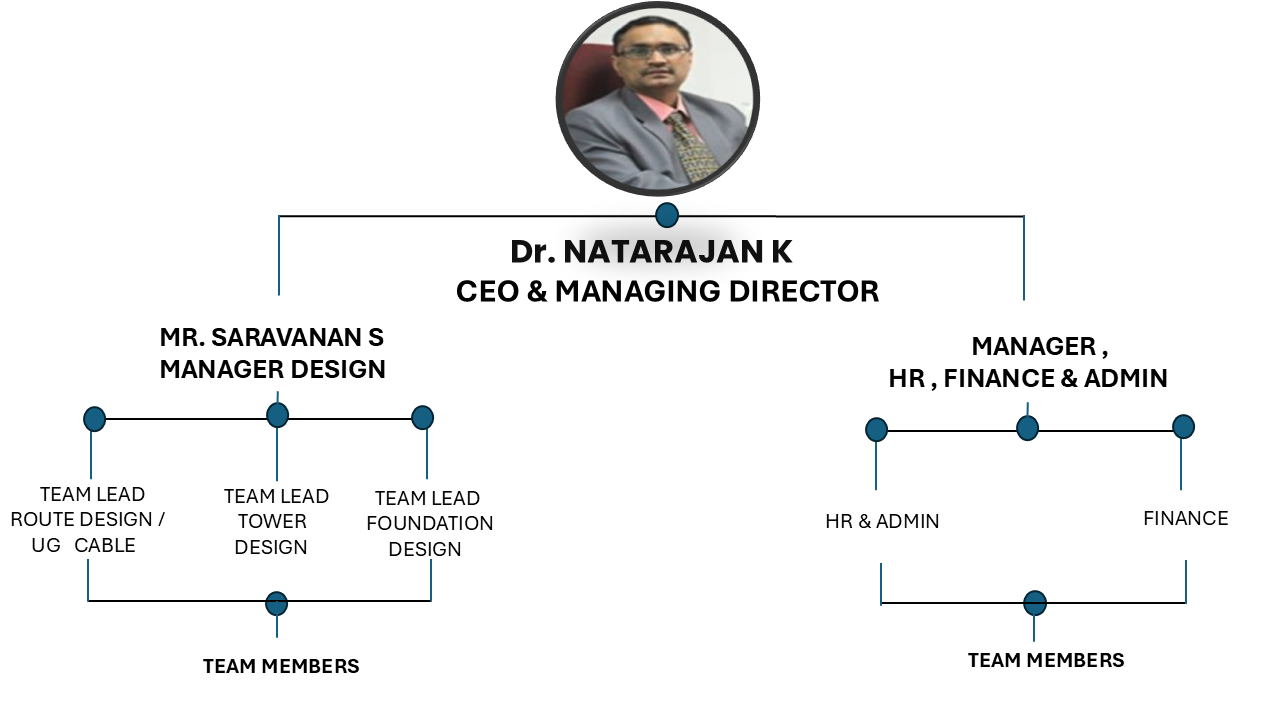 Dr. NATARAJAN K
CEO & MANAGING DIRECTOR

MR. SARAVANAN S
MANAGER DESIGN

TEAM LEAD ROUTE DESIGN / UG CABLE

TEAM LEAD TOWER DESIGN

TEAM LEAD FOUNDATION DESIGN

TEAM MEMBERS

MANAGER ,
HR , FINANCE & ADMIN

HR & ADMIN

FINANCE

TEAM MEMBERS